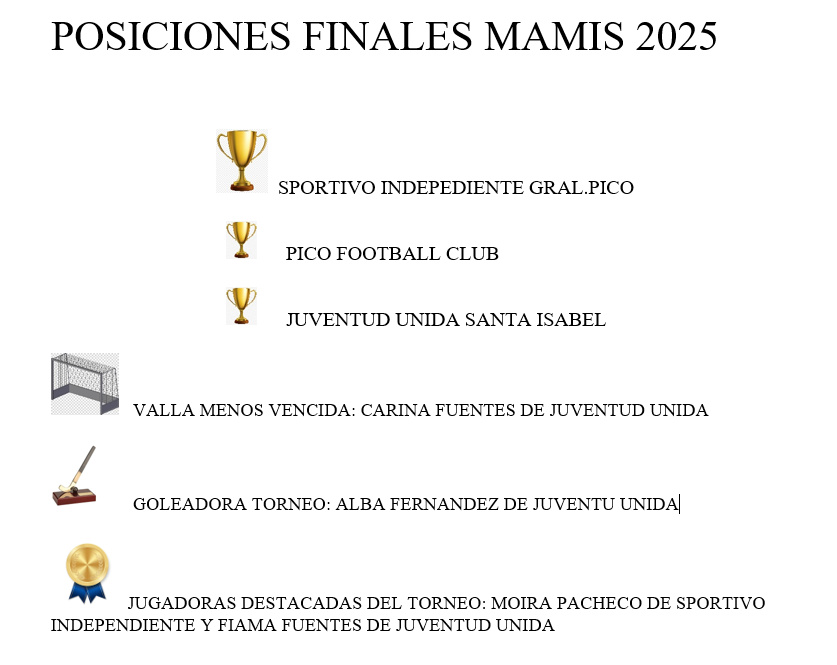 POSICIONES FINALES MAMIS 2025

SPORTIVO INDEPEDIENTE GRAL.PICO

PICO FOOTBALL CLUB

JUVENTUD UNIDA SANTA ISABEL

VALLA MENOS VENCIDA: CARINA FUENTES DE JUVENTUD UNIDA

GOLEADORA TORNEO: ALBA FERNANDEZ DE JUVENTU UNIDA

JUGADORAS DESTACADAS DEL TORNEO: MOIRA PACHECO DE SPORTIVO INDEPENDIENTE Y FIAMA FUENTES DE JUVENTUD UNIDA